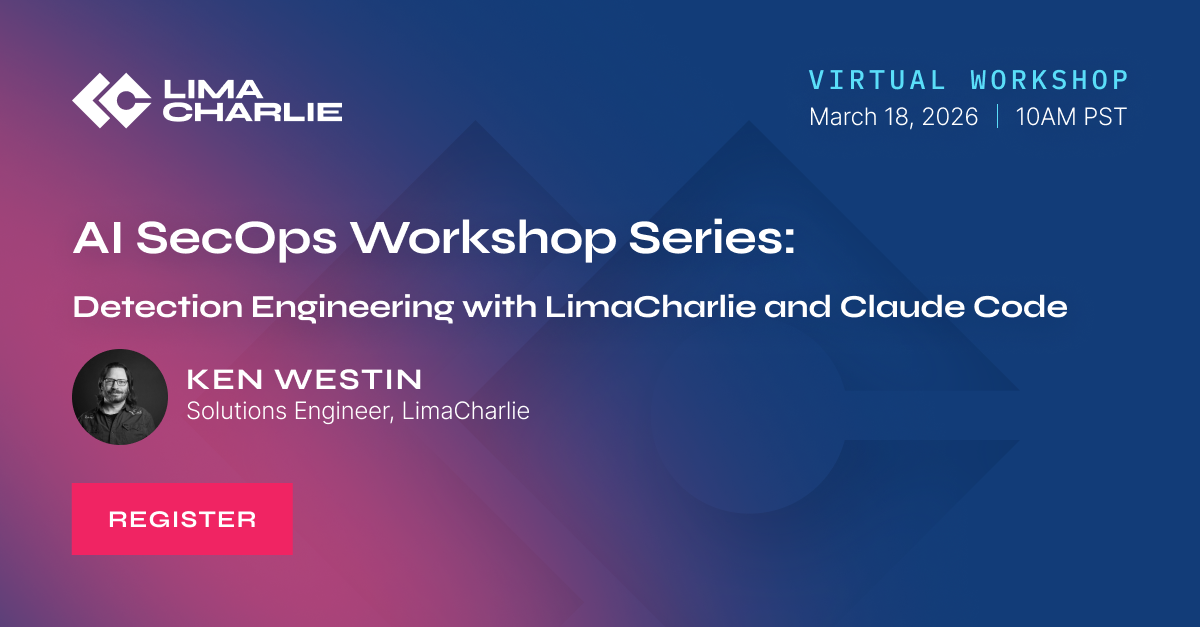 LIMA CHARLIE

VIRTUAL WORKSHOP
March 18, 2026 | 10AM PST

AI SecOps Workshop Series:

Detection Engineering with LimaCharlie and Claude Code

KEN WESTIN
Solutions Engineer, LimaCharlie

REGISTER